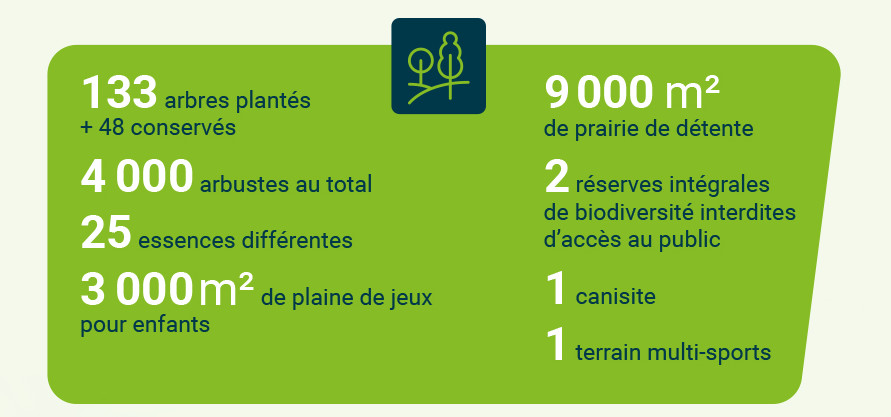 133 arbres plantés + 48 conservés

4 000 arbustes au total

25 essences différentes

3 000 m² de plaine de jeux pour enfants

9 000 m² de prairie de détente

2 réserves intégrales de biodiversité interdites d'accès au public

1 canisite

1 terrain multi-sports